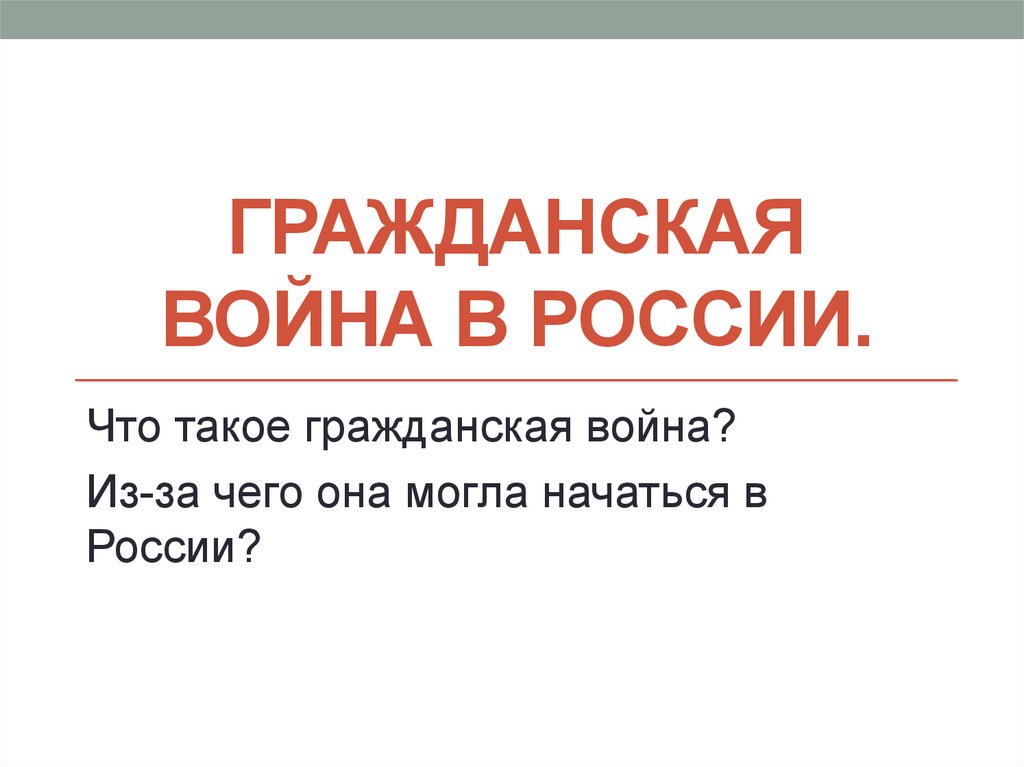 ГРАЖДАНСКАЯ ВОЙНА В РОССИИ.

Что такое гражданская война?

Из-за чего она могла начаться в России?